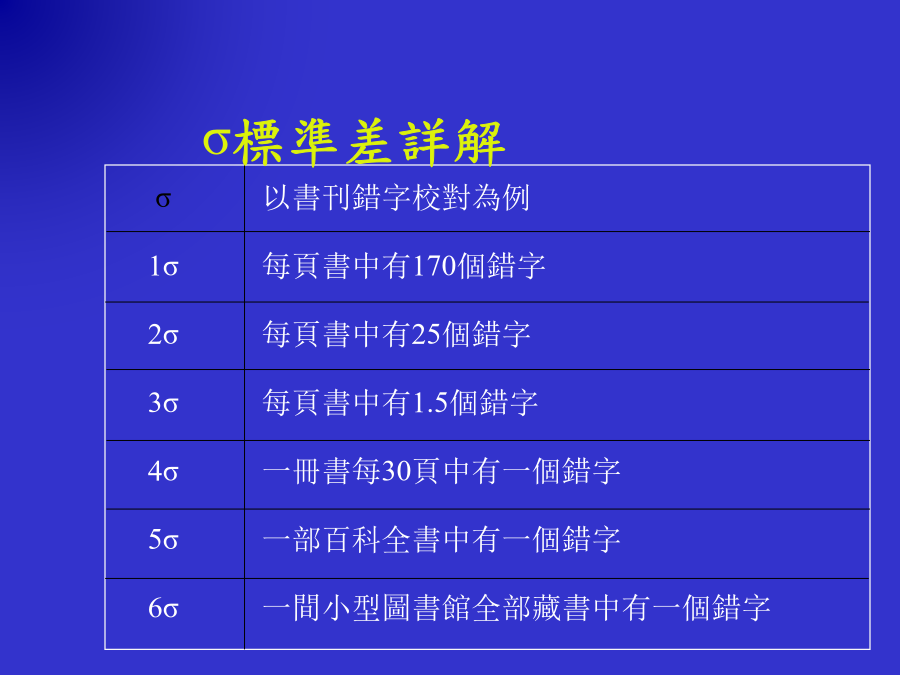 σ標準差詳解

| σ | 以書刊錯字校對為例 |
|---|---|
| 1σ | 每頁書中有170個錯字 |
| 2σ | 每頁書中有25個錯字 |
| 3σ | 每頁書中有1.5個錯字 |
| 4σ | 一冊書每30頁中有一個錯字 |
| 5σ | 一部百科全書中有一個錯字 |
| 6σ | 一間小型圖書館全部藏書中有一個錯字 |